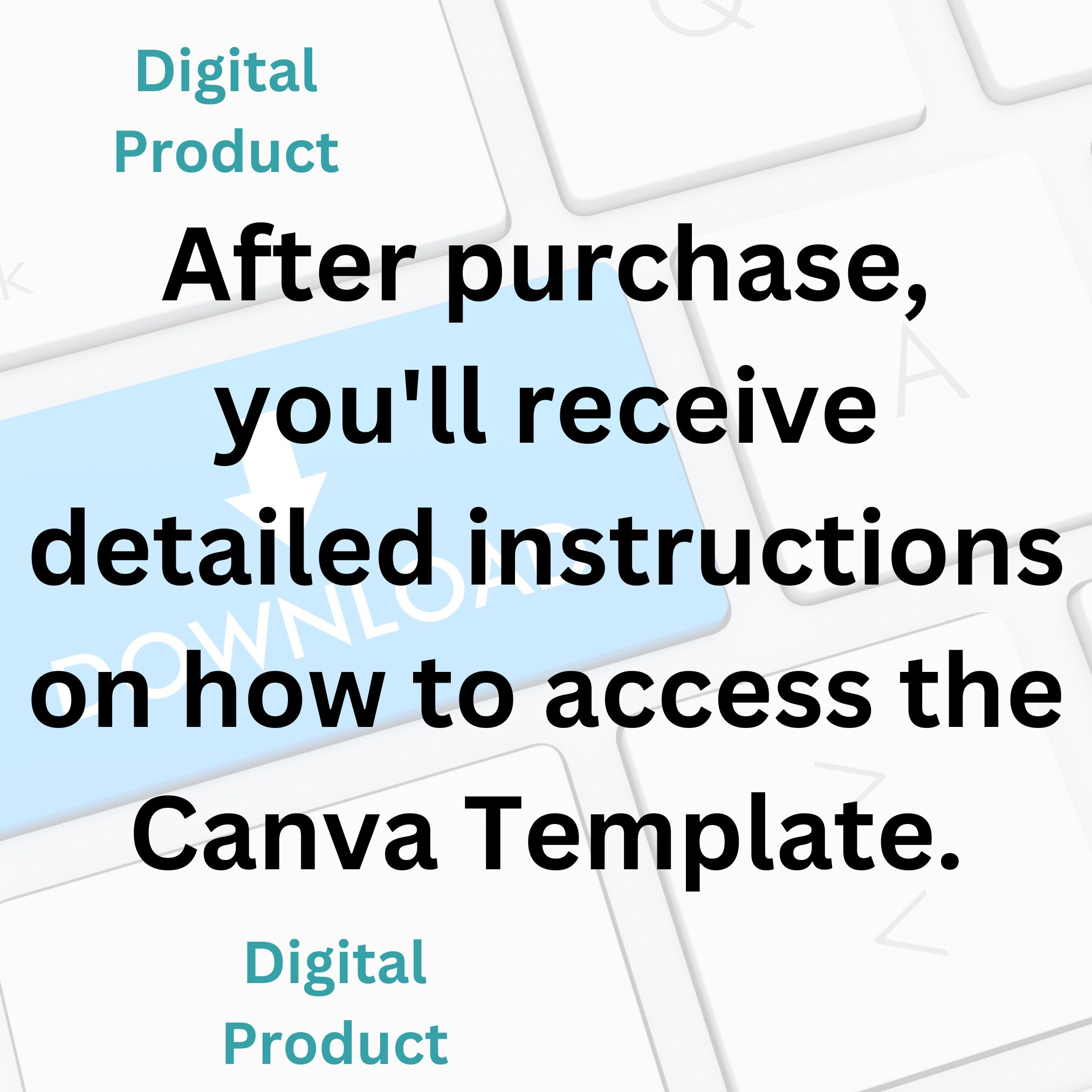 Digital Product

After purchase, you'll receive detailed instructions on how to access the Canva Template.

DOWNLOAD

Digital Product